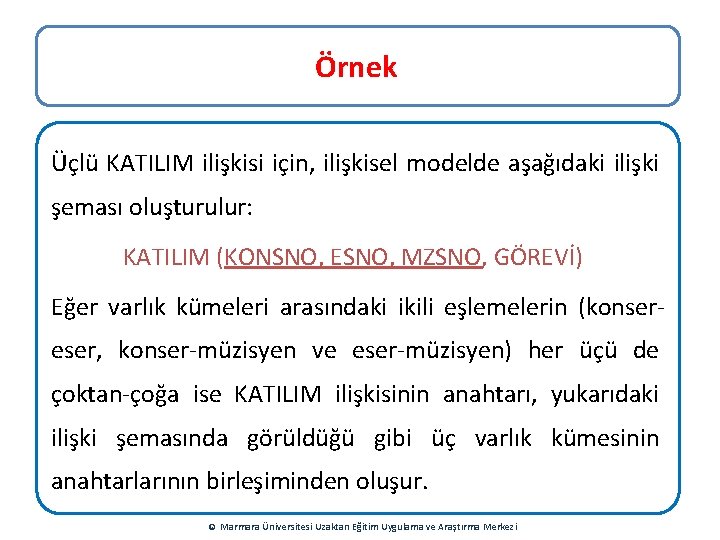 Örnek

Üçlü KATILIM ilişkisi için, ilişkisel modelde aşağıdaki ilişki şeması oluşturulur:

KATILIM (KONSNO, ESNO, MZSNO, GÖREVİ)

Eğer varlık kümeleri arasındaki ikili eşlemelerin (konser-eser, konser-müzisyen ve eser-müzisyen) her üçü de çoktan-çoğa ise KATILIM ilişkisinin anahtarı, yukarıdaki ilişki şemasında görüldüğü gibi üç varlık kümesinin anahtarlarının birleşiminden oluşur.

© Marmara Üniversitesi Uzaktan Eğitim Uygulama ve Araştırma Merkezi